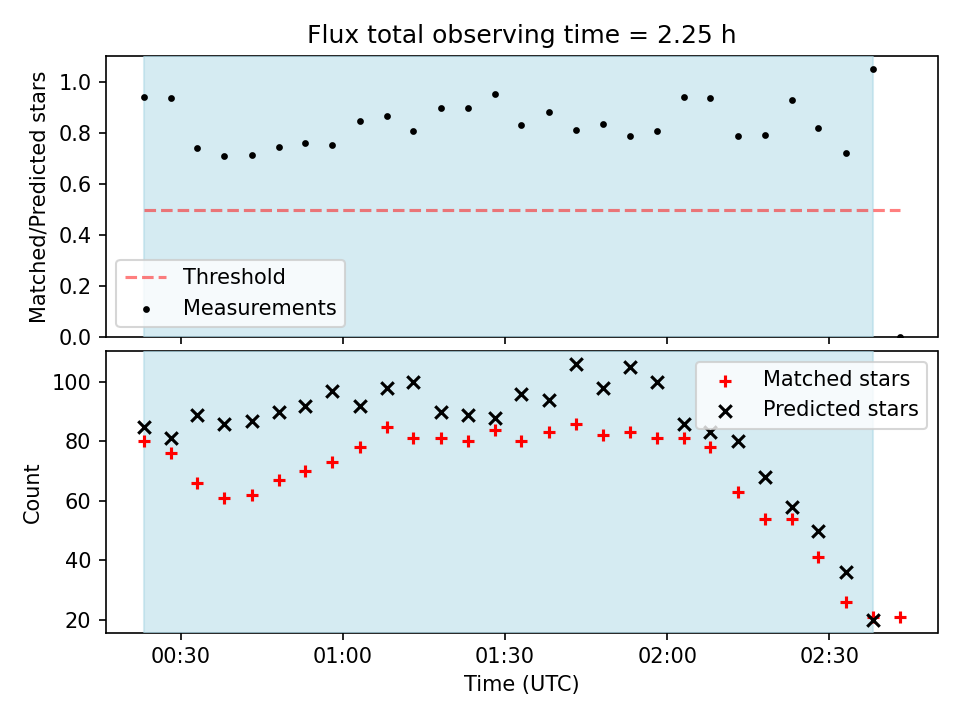 Flux total observing time = 2.25 h

Matched/Predicted stars

1.0
0.8
0.6
0.4
0.2
0.0

Threshold
Measurements

Count

100
80
60
40
20

Matched stars
Predicted stars

00:30
01:00
01:30
02:00
02:30

Time (UTC)